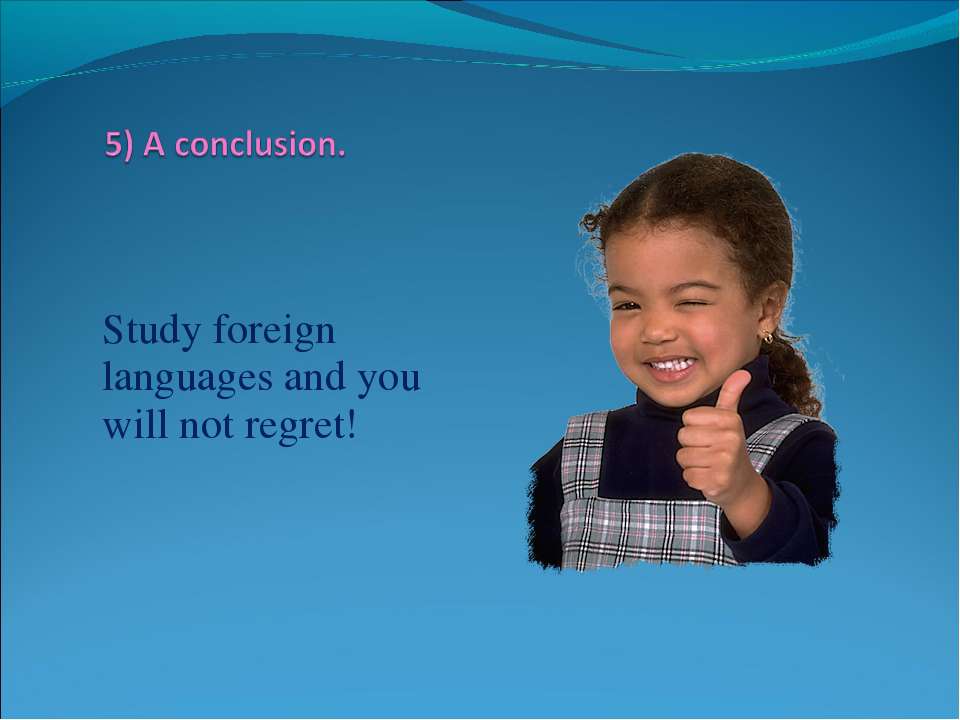 5) A conclusion.

Study foreign languages and you will not regret!